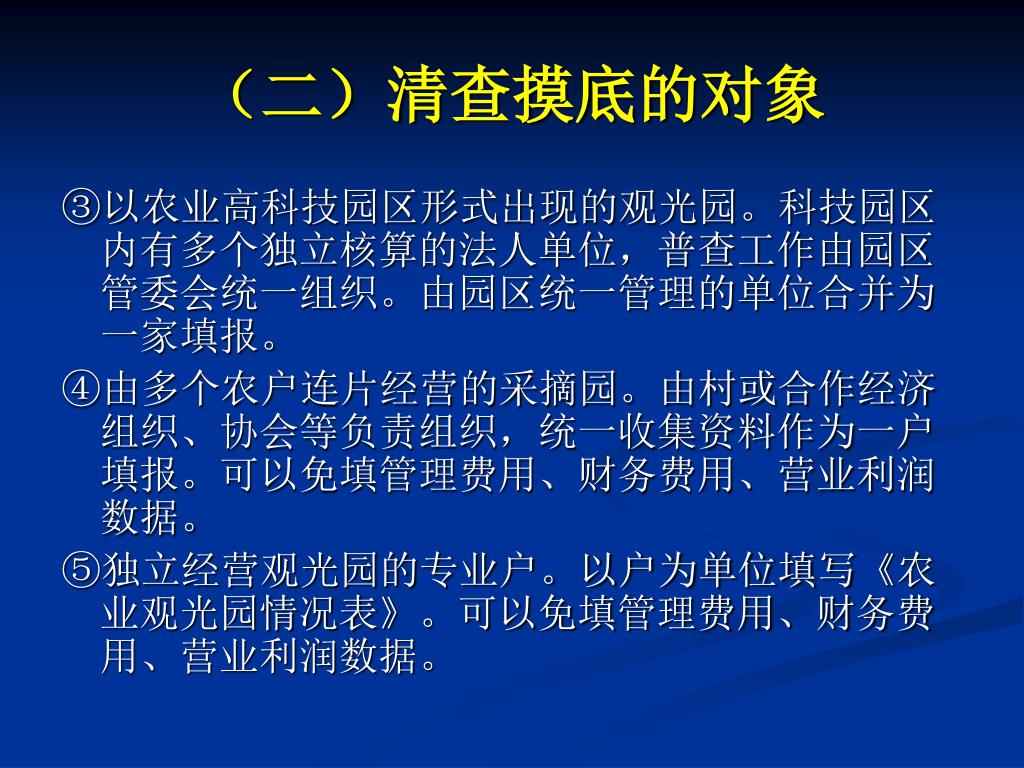 （二）清查摸底的对象

③以农业高科技园区形式出现的观光园。科技园区内有多个独立核算的法人单位，普查工作由园区管委会统一组织。由园区统一管理的单位合并为一家填报。

④由多个农户连片经营的采摘园。由村或合作经济组织、协会等负责组织，统一收集资料作为一户填报。可以免填管理费用、财务费用、营业利润数据。

⑤独立经营观光园的专业户。以户为单位填写《农业观光园情况表》。可以免填管理费用、财务费用、营业利润数据。